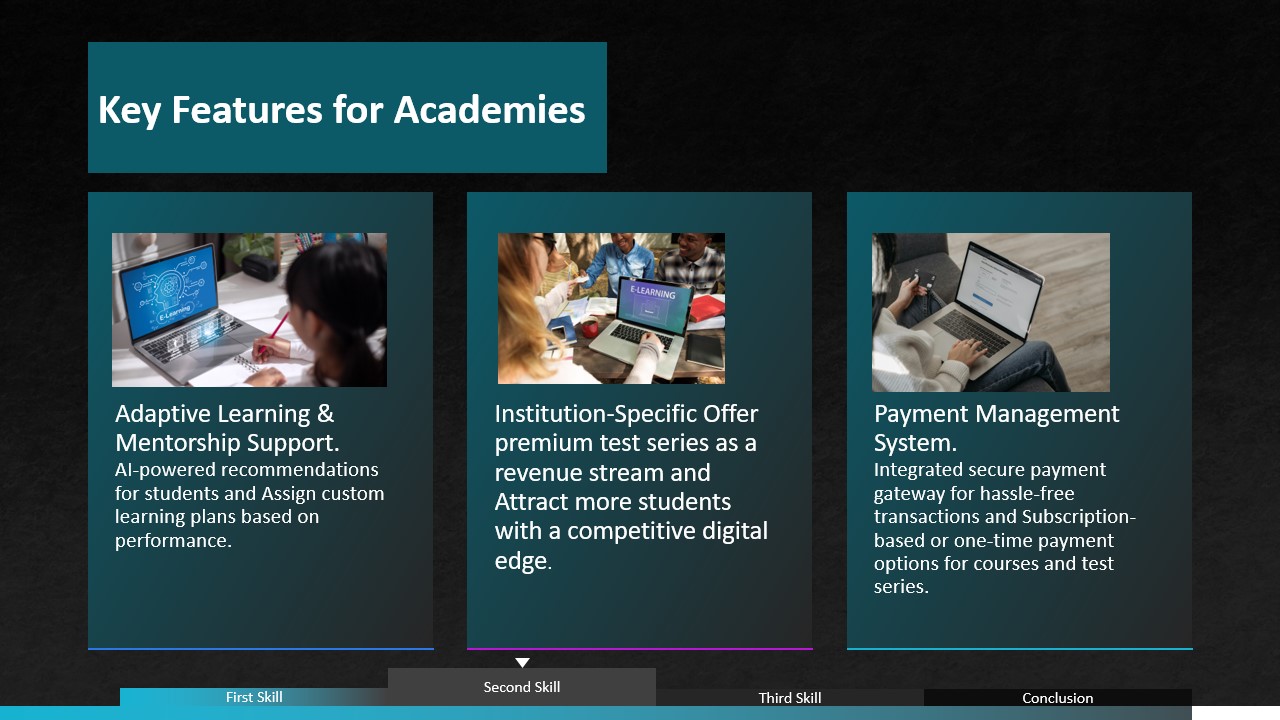 Key Features for Academies

E-Learning

Adaptive Learning & Mentorship Support.
AI-powered recommendations for students and Assign custom learning plans based on performance.

E-LEARNING

Institution-Specific Offer premium test series as a revenue stream and Attract more students with a competitive digital edge.

Payment Management System.
Integrated secure payment gateway for hassle-free transactions and Subscription-based or one-time payment options for courses and test series.

First Skill
Second Skill
Third Skill
Conclusion